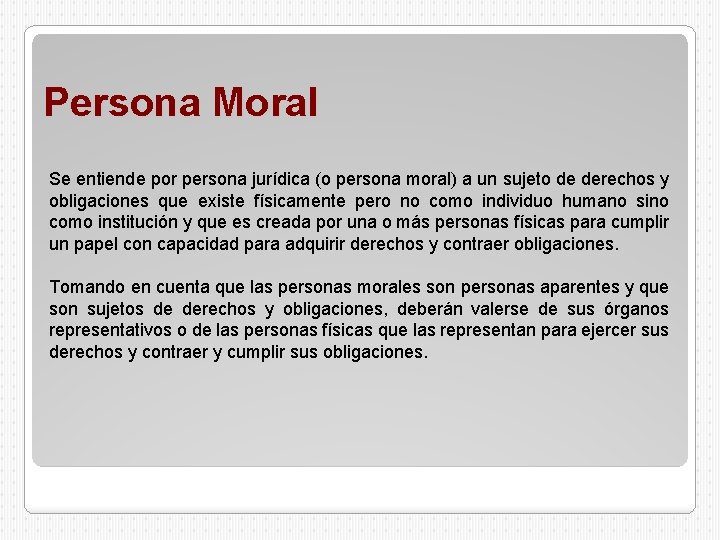 Persona Moral

Se entiende por persona jurídica (o persona moral) a un sujeto de derechos y obligaciones que existe físicamente pero no como individuo humano sino como institución y que es creada por una o más personas físicas para cumplir un papel con capacidad para adquirir derechos y contraer obligaciones.

Tomando en cuenta que las personas morales son personas aparentes y que son sujetos de derechos y obligaciones, deberán valerse de sus órganos representativos o de las personas físicas que las representan para ejercer sus derechos y contraer y cumplir sus obligaciones.